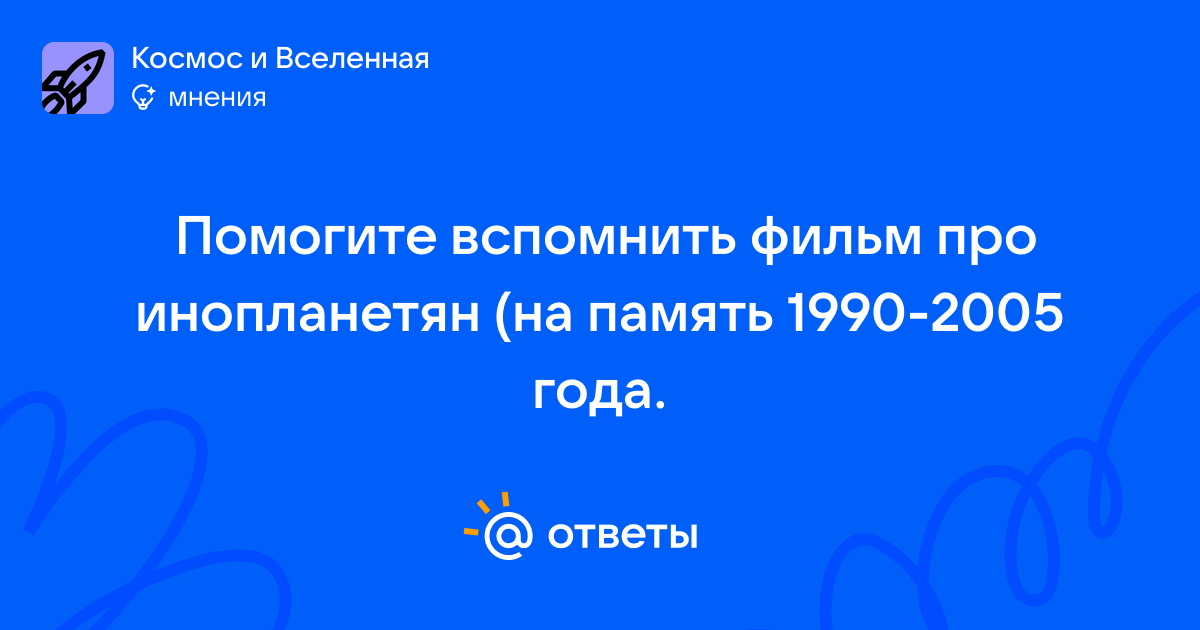 Космос и Вселенная
мнения

Помогите вспомнить фильм про инопланетян (на память 1990-2005 года.

@ ответы